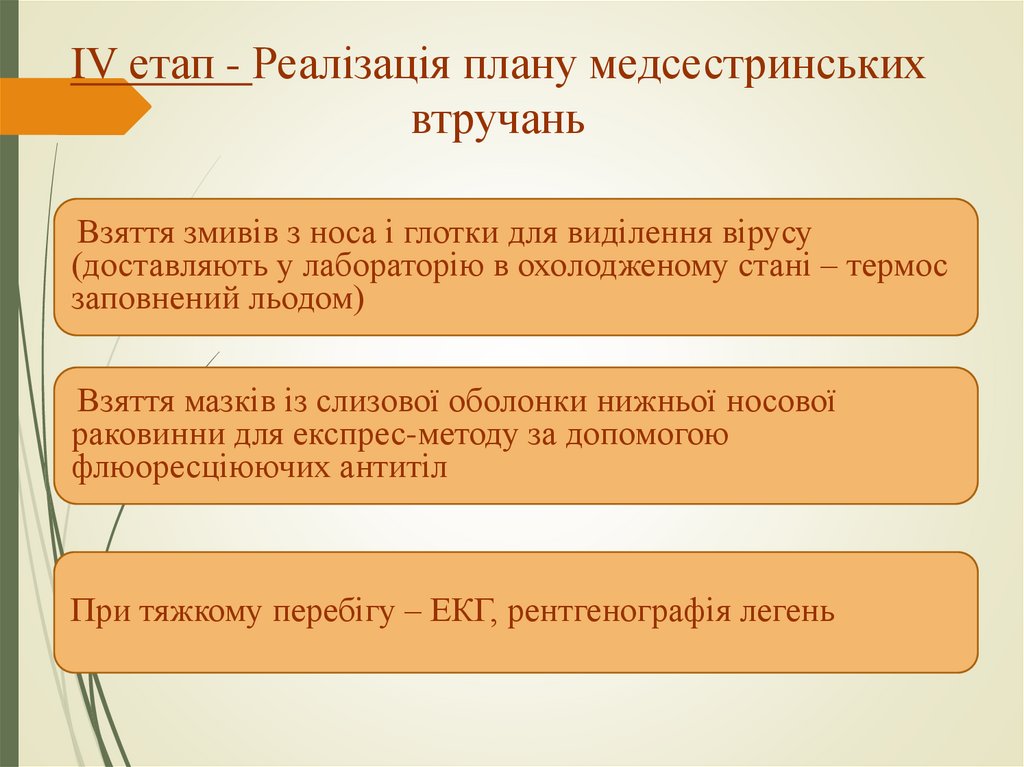 IV етап - Реалізація плану медсестринських втручань

Взяття змивів з носа і глотки для виділення вірусу (доставляють у лабораторію в охолодженому стані – термос заповнений льодом)

Взяття мазків із слизової оболонки нижньої носової раковинни для експрес-методу за допомогою флюоресціюючих антитіл

При тяжкому перебігу – ЕКГ, рентгенографія легень